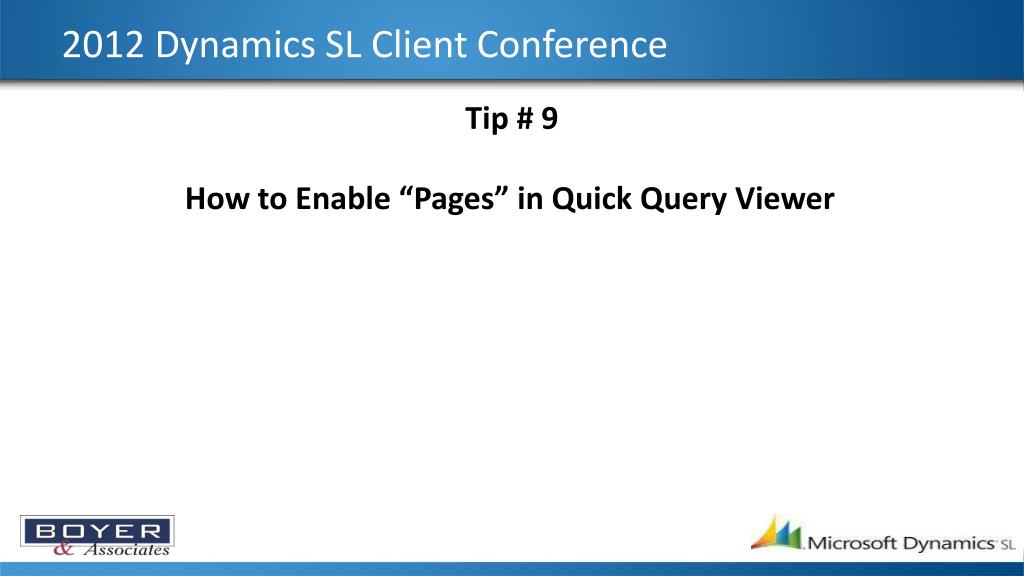 2012 Dynamics SL Client Conference

Tip # 9

How to Enable “Pages” in Quick Query Viewer

BOYER
& Associates

Microsoft Dynamics SL